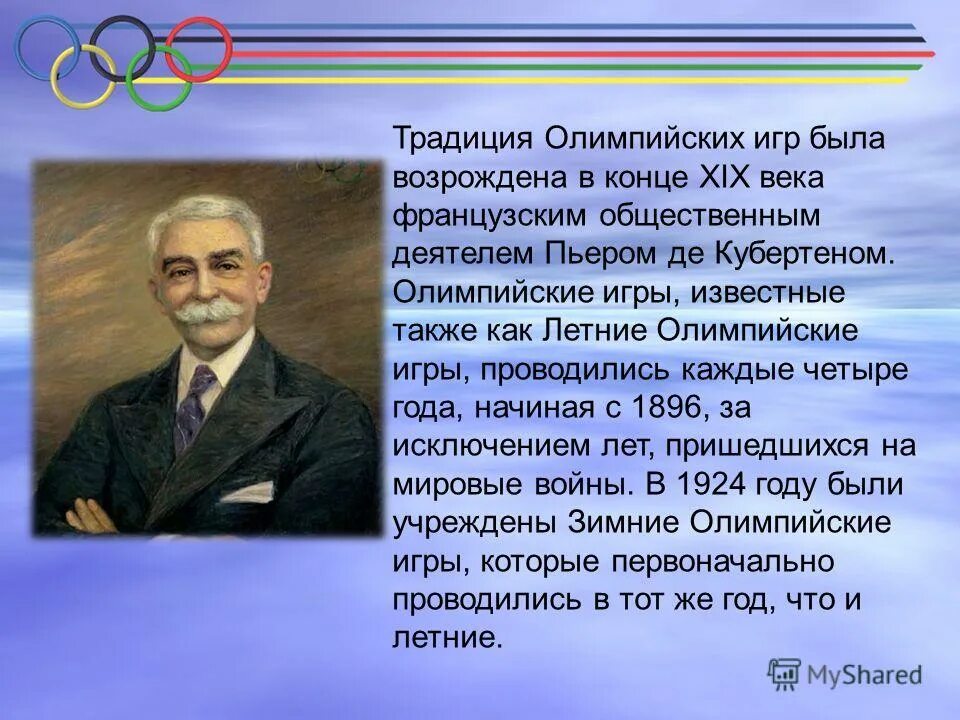 Традиция Олимпийских игр была возрождена в конце XIX века французским общественным деятелем Пьером де Кубертеном. Олимпийские игры, известные также как Летние Олимпийские игры, проводились каждые четыре года, начиная с 1896, за исключением лет, пришедшихся на мировые войны. В 1924 году были учреждены Зимние Олимпийские игры, которые первоначально проводились в тот же год, что и летние.

MyShared